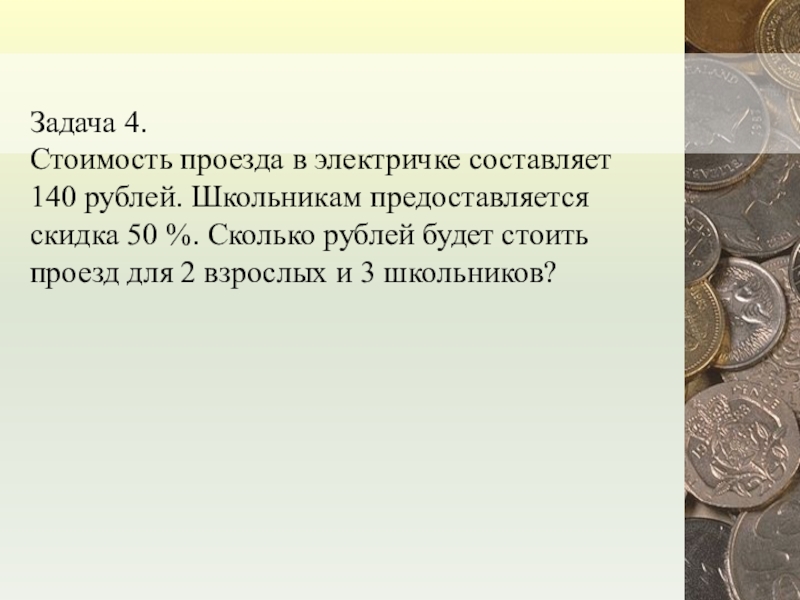 Задача 4.
Стоимость проезда в электричке составляет 140 рублей. Школьникам предоставляется скидка 50 %. Сколько рублей будет стоить проезд для 2 взрослых и 3 школьников?